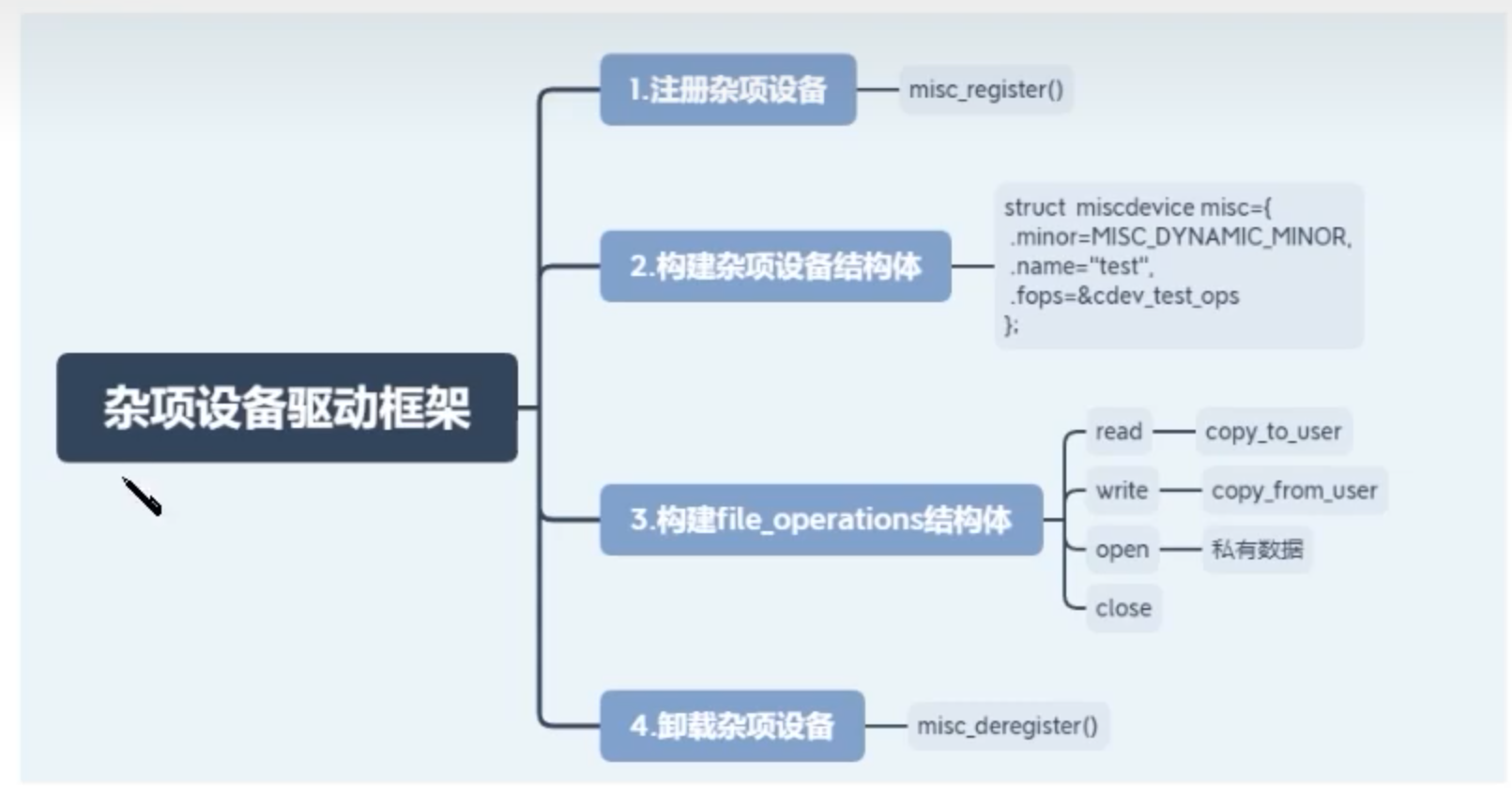 杂项设备驱动框架

1.注册杂项设备

misc_register()

2.构建杂项设备结构体

struct miscdevice misc={
.minor=MISC_DYNAMIC_MINOR,
.name="test",
.fops=&cdev_test_ops
};

3.构建file_operations结构体

read

copy_to_user

write

copy_from_user

open

私有数据

close

4.卸载杂项设备

misc_deregister()